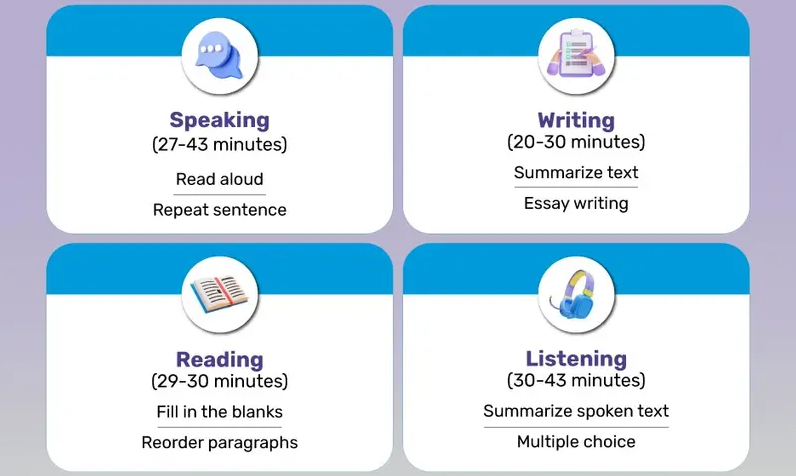 Speaking
(27-43 minutes)
Read aloud
Repeat sentence

Writing
(20-30 minutes)
Summarize text
Essay writing

Reading
(29-30 minutes)
Fill in the blanks
Reorder paragraphs

Listening
(30-43 minutes)
Summarize spoken text
Multiple choice